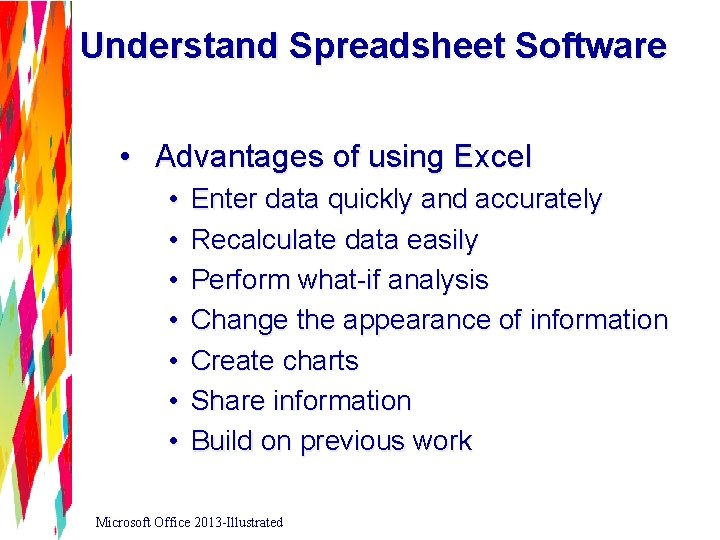 Understand Spreadsheet Software

• Advantages of using Excel
• Enter data quickly and accurately
• Recalculate data easily
• Perform what-if analysis
• Change the appearance of information
• Create charts
• Share information
• Build on previous work

Microsoft Office 2013-Illustrated